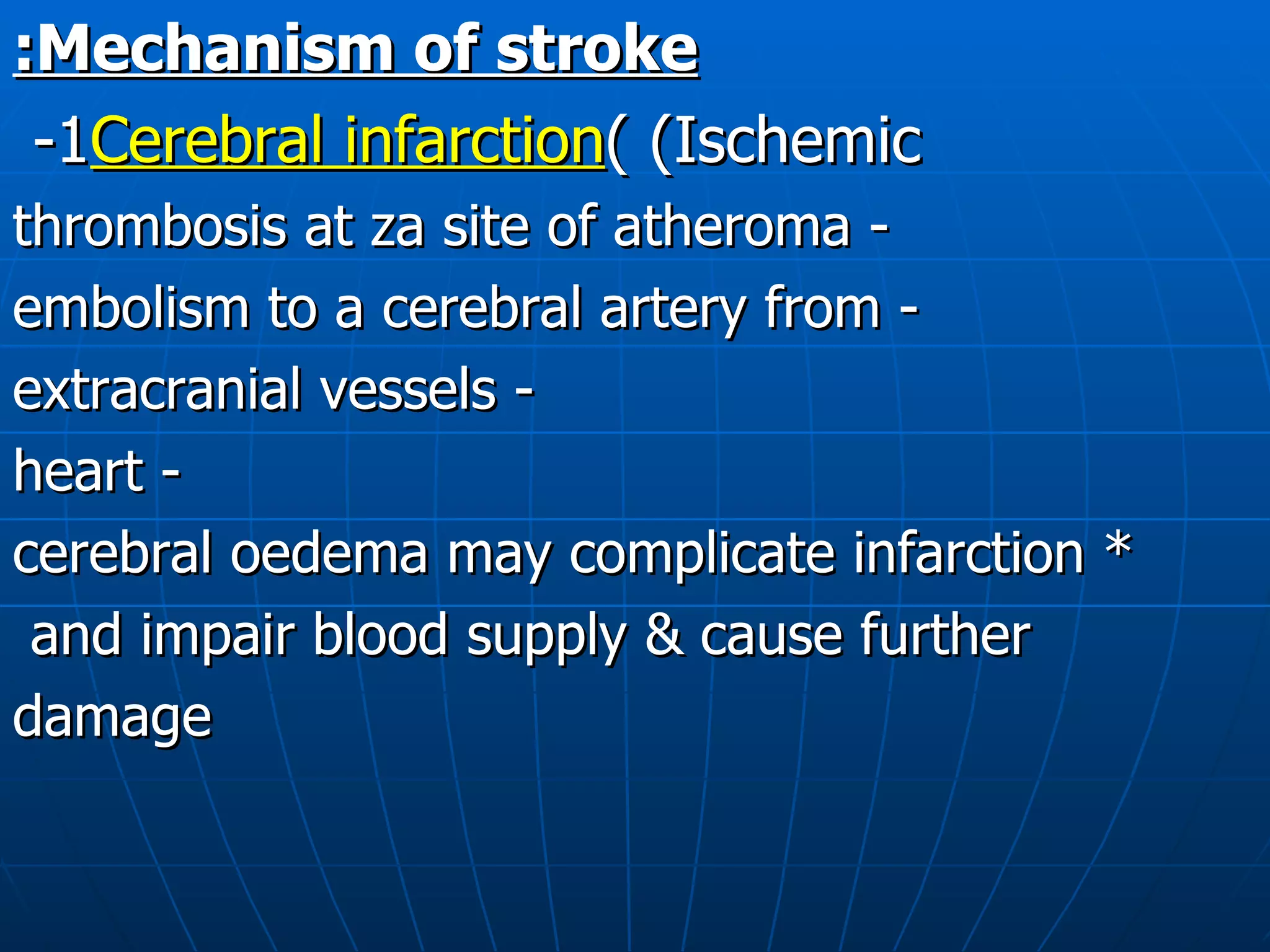 :Mechanism of stroke

-1Cerebral infarction( (Ischemic

thrombosis at za site of atheroma -

embolism to a cerebral artery from -

extracranial vessels -

heart -

cerebral oedema may complicate infarction * and impair blood supply & cause further damage